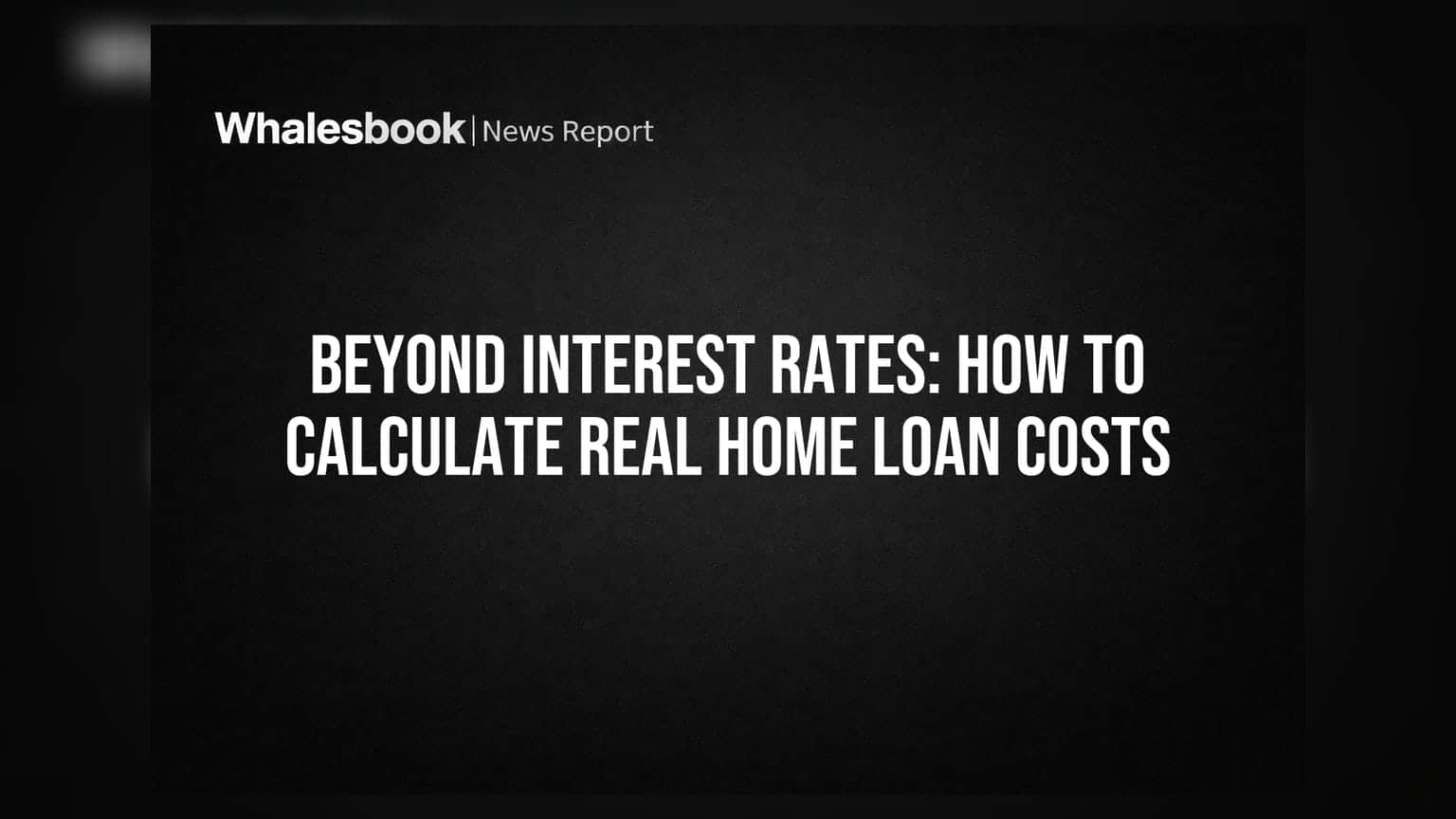 Whalesbook | News Report

BEYOND INTEREST RATES: HOW TO CALCULATE REAL HOME LOAN COSTS